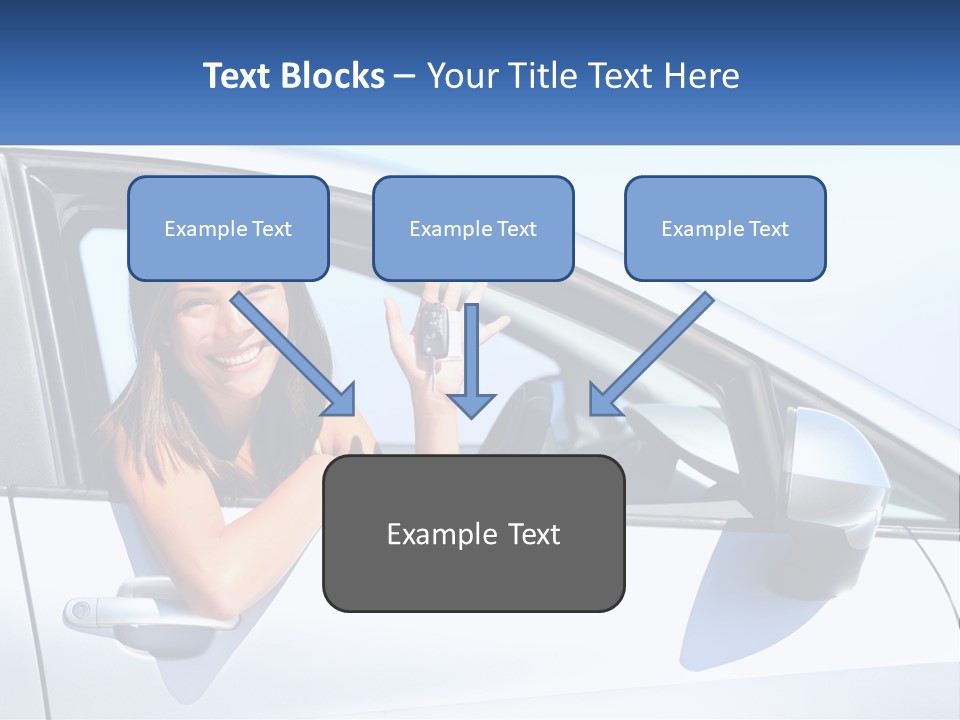 Text Blocks – Your Title Text Here

Example Text

Example Text

Example Text

Example Text